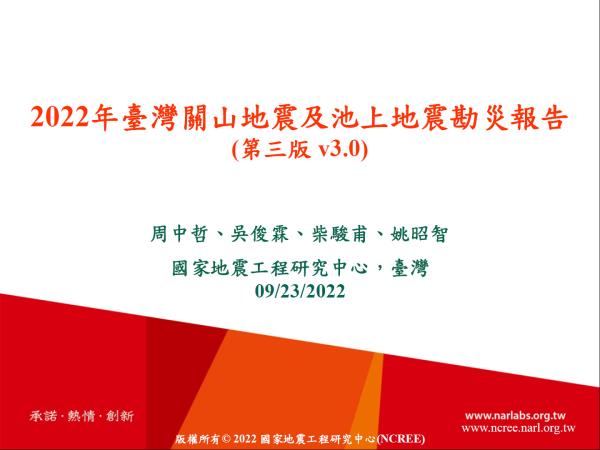 2022年臺灣關山地震及池上地震勘災報告
(第三版 v3.0)

周中哲、吳俊霖、柴駿甫、姚昭智
國家地震工程研究中心，臺灣
09/23/2022

承諾 · 熱情 · 創新

www.narlabs.org.tw
www.ncree.narl.org.tw

版權所有© 2022 國家地震工程研究中心(NCREE)